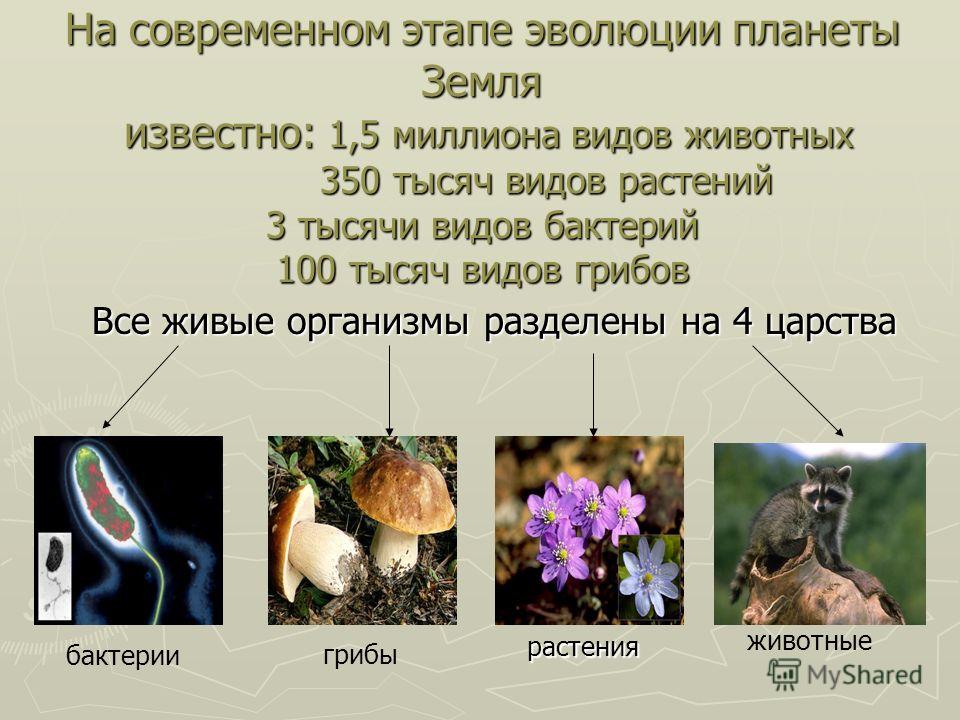 На современном этапе эволюции планеты Земля

известно: 1,5 миллиона видов животных
350 тысяч видов растений
3 тысячи видов бактерий
100 тысяч видов грибов

Все живые организмы разделены на 4 царства

бактерии

грибы

растения

животные

MyShared